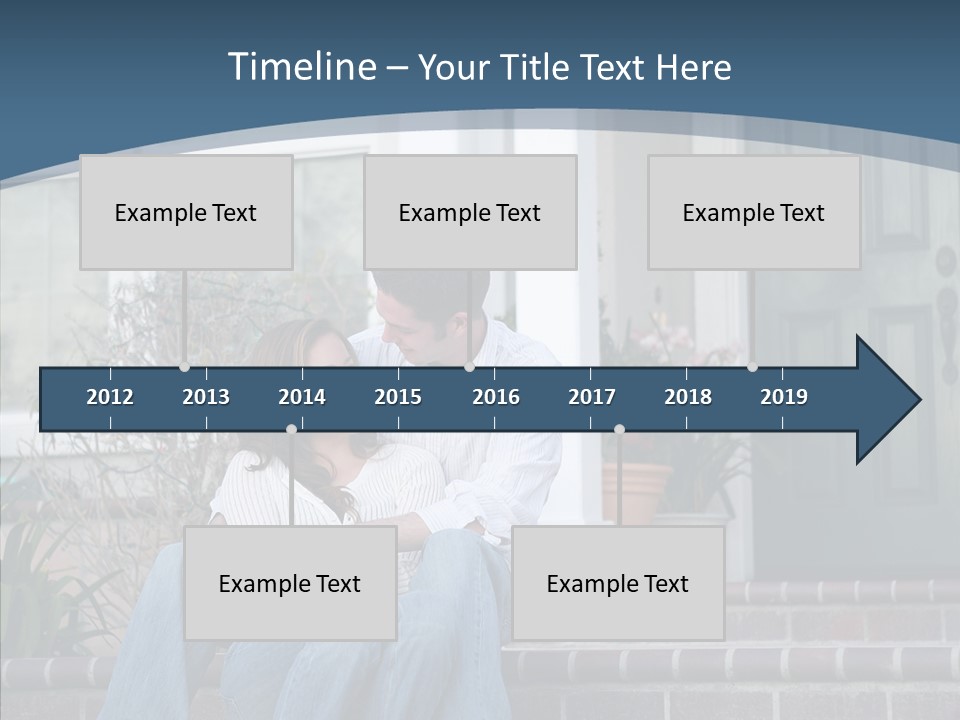 Timeline – Your Title Text Here

Example Text

Example Text

Example Text

2012 2013 2014 2015 2016 2017 2018 2019

Example Text

Example Text